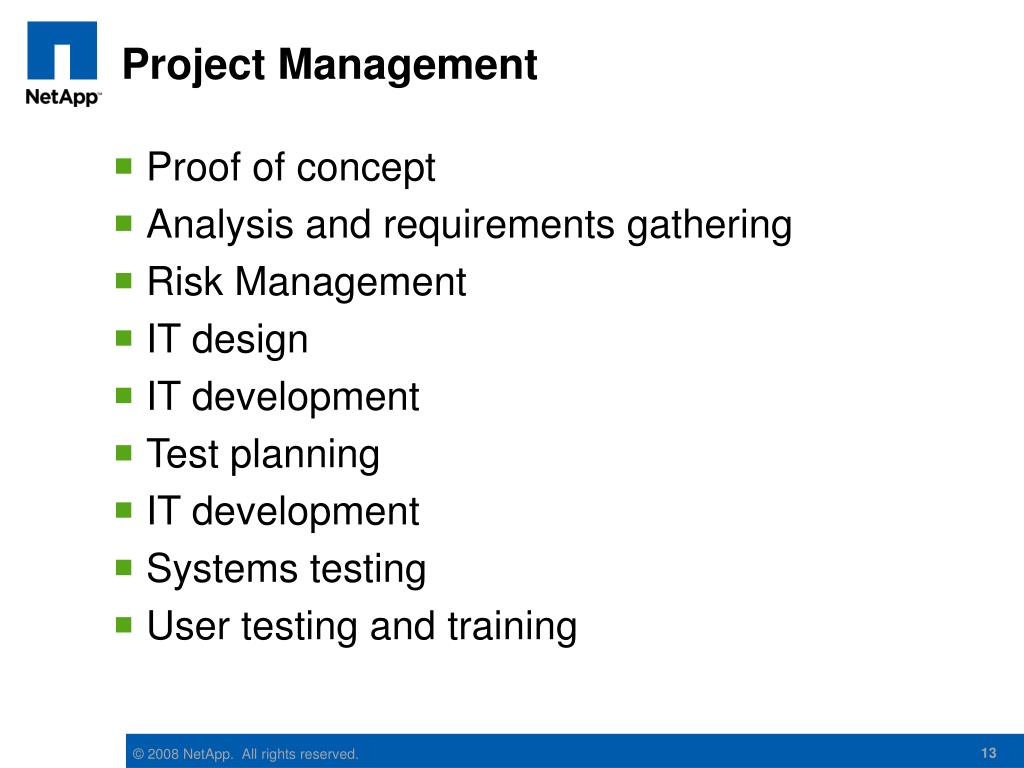 NetApp™

Project Management

- Proof of concept
- Analysis and requirements gathering
- Risk Management
- IT design
- IT development
- Test planning
- IT development
- Systems testing
- User testing and training

© 2008 NetApp. All rights reserved.

13